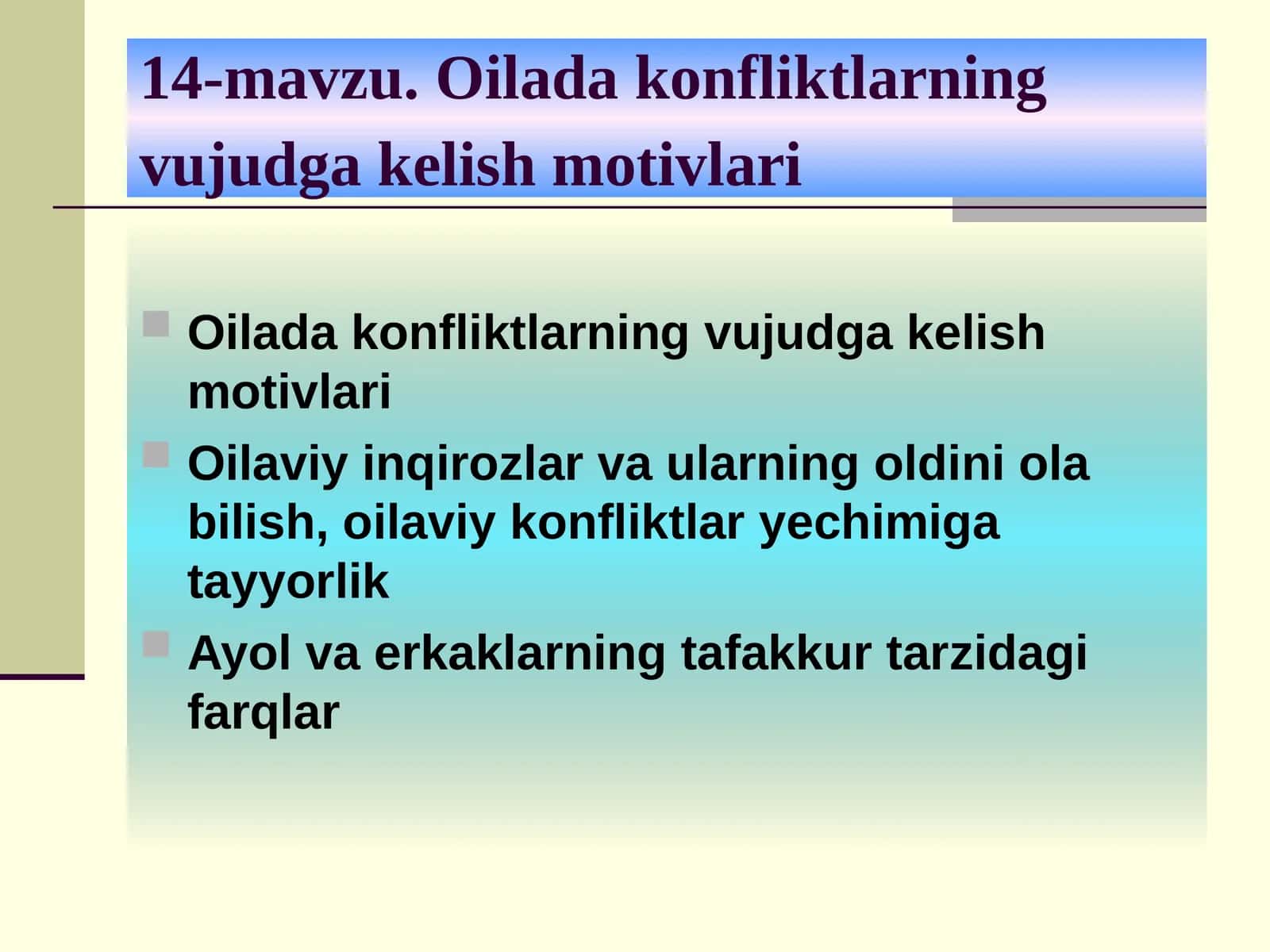 14-mavzu. Oilada konfliktlarning vujudga kelish motivlari

Oilada konfliktlarning vujudga kelish motivlari

Oilaviy inqirozlar va ularning oldini ola bilish, oilaviy konfliktlar yechimiga tayyorlik

Ayol va erkaklarning tafakkur tarzidagi farqlar